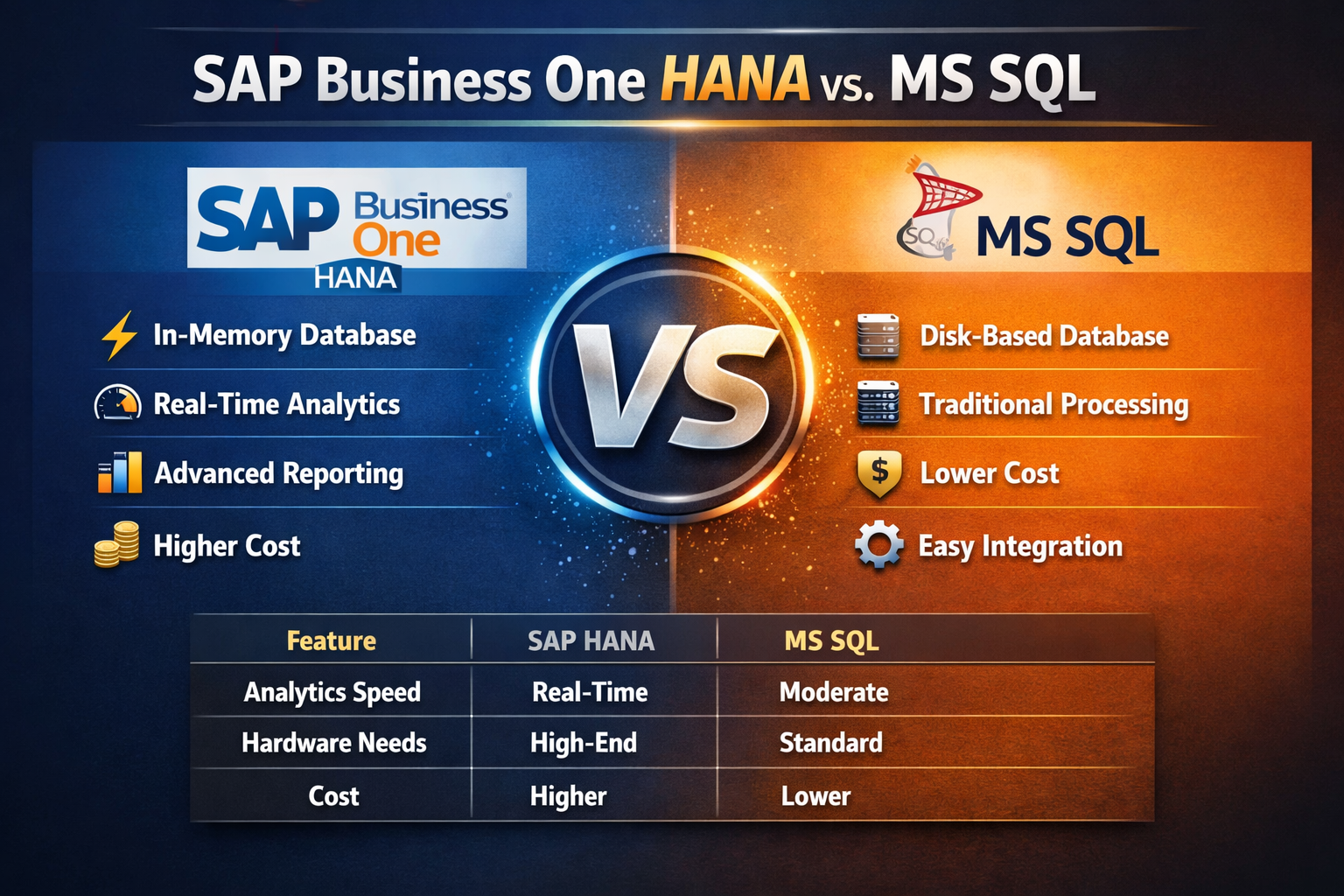 SAP Business One HANA vs. MS SQL

SAP Business One HANA

In-Memory Database

Real-Time Analytics

Advanced Reporting

Higher Cost

VS

SQ

MS SQL

Disk-Based Database

Traditional Processing

$ Lower Cost

Easy Integration

| Feature | SAP HANA | MS SQL |
|---|---|---|
| Analytics Speed | Real-Time | Moderate |
| Hardware Needs | High-End | Standard |
| Cost | Higher | Lower |